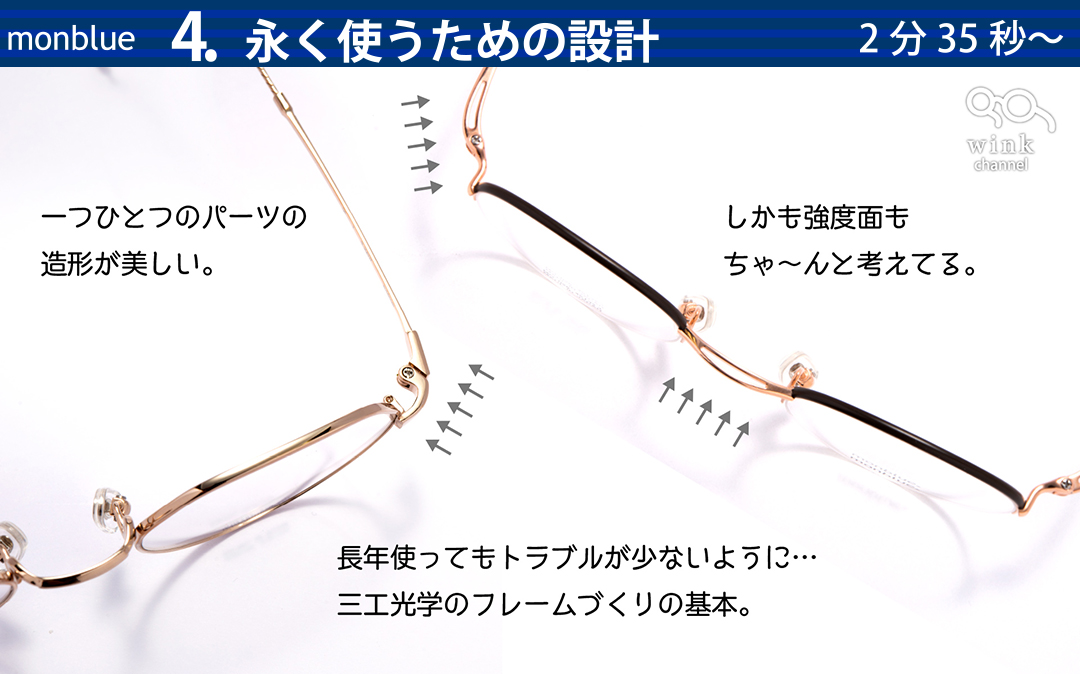 monblue 4. 永く使うための設計 2分35秒〜

wink channel

一つひとつのパーツの造形が美しい。

しかも強度面もちゃ〜んと考えてる。

長年使ってもトラブルが少ないように…
三工光学のフレームづくりの基本。